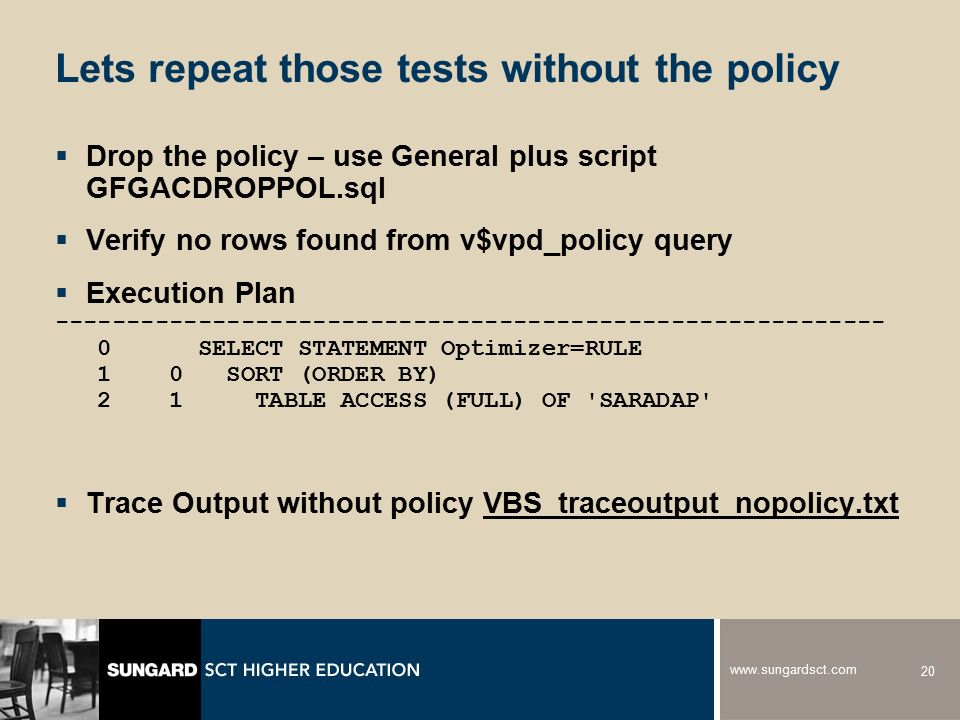 Lets repeat those tests without the policy

▪ Drop the policy – use General plus script GFGACDROPPOL.sql

▪ Verify no rows found from v$vpd_policy query

▪ Execution Plan
----------------------------------------------------------
0      SELECT STATEMENT Optimizer=RULE
1    0   SORT (ORDER BY)
2    1     TABLE ACCESS (FULL) OF 'SARADAP'

▪ Trace Output without policy VBS_traceoutput_nopolicy.txt

SUNGARD SCT HIGHER EDUCATION

www.sungardsct.com

20